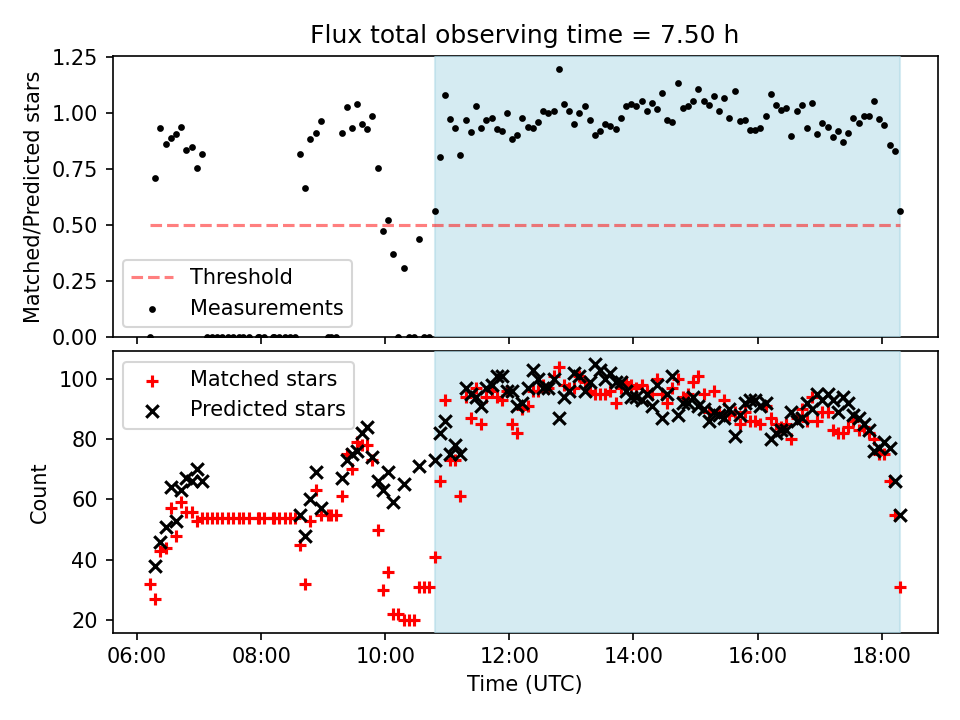 Flux total observing time = 7.50 h

Matched/Predicted stars

1.25
1.00
0.75
0.50
0.25
0.00

Threshold
Measurements

Count

100
80
60
40
20

Matched stars
Predicted stars

06:00 08:00 10:00 12:00 14:00 16:00 18:00

Time (UTC)